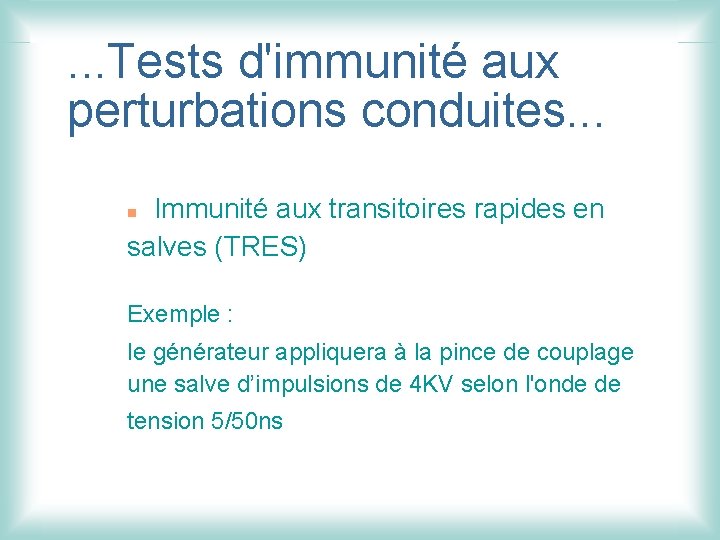 …Tests d'immunité aux perturbations conduites…

Immunité aux transitoires rapides en salves (TRES)

Exemple :

le générateur appliquera à la pince de couplage une salve d’impulsions de 4KV selon l'onde de tension 5/50ns